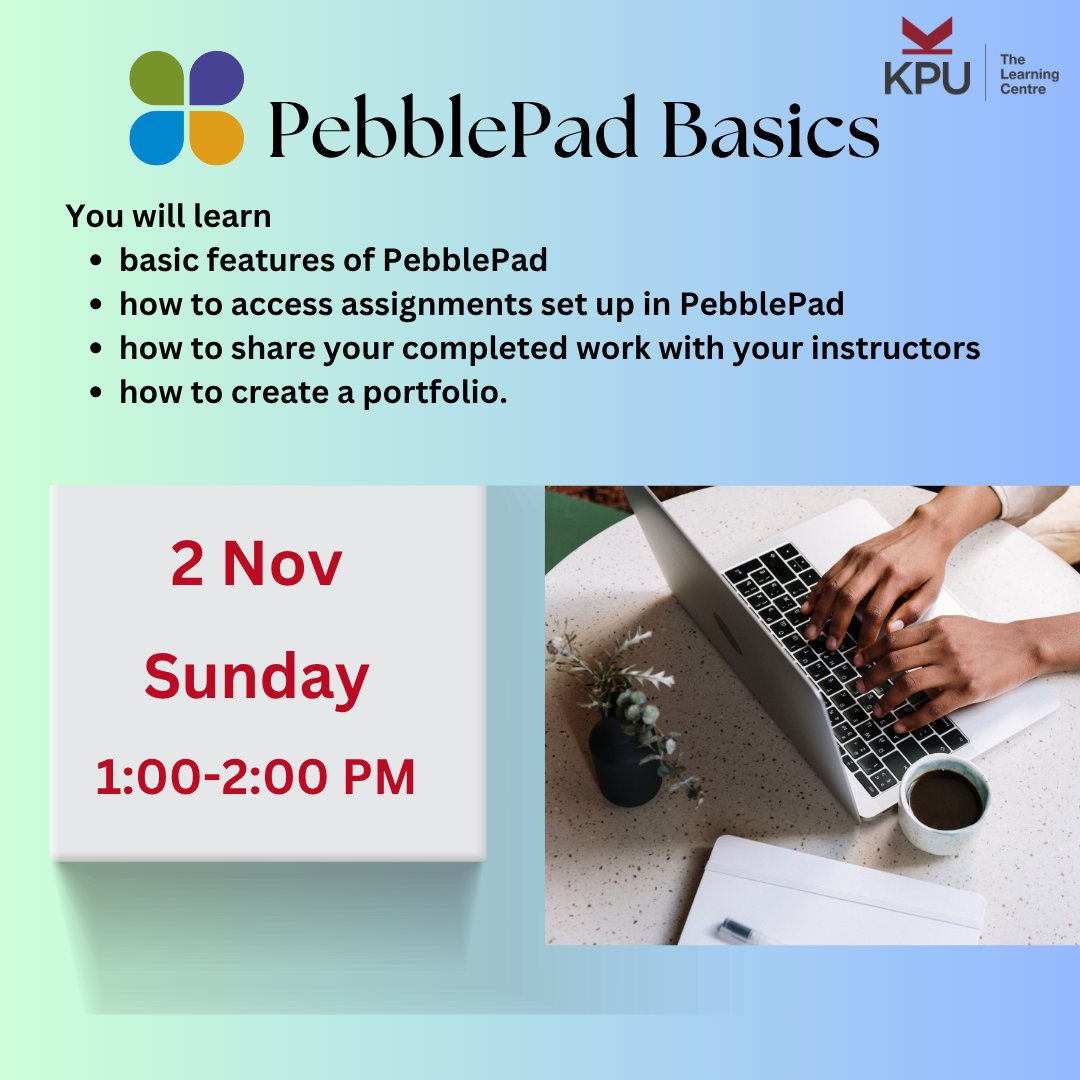 PebblePad Basics

KPU The Learning Centre

You will learn
- basic features of PebblePad
- how to access assignments set up in PebblePad
- how to share your completed work with your instructors
- how to create a portfolio.

2 Nov
Sunday
1:00-2:00 PM